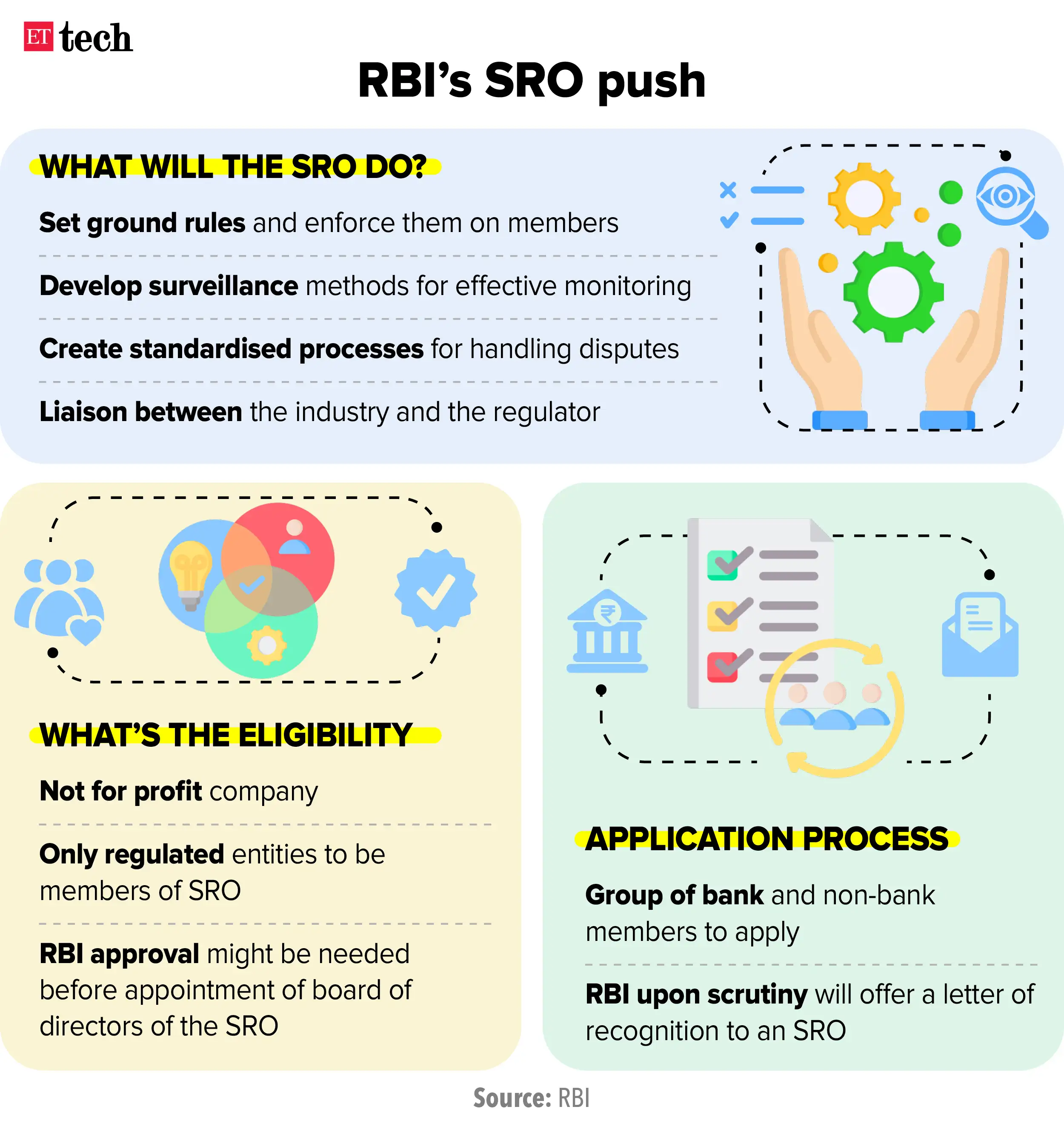 ET tech

RBI's SRO push

WHAT WILL THE SRO DO?

Set ground rules and enforce them on members

Develop surveillance methods for effective monitoring

Create standardised processes for handling disputes

Liaison between the industry and the regulator

WHAT'S THE ELIGIBILITY

Not for profit company

Only regulated entities to be members of SRO

RBI approval might be needed before appointment of board of directors of the SRO

APPLICATION PROCESS

Group of bank and non-bank members to apply

RBI upon scrutiny will offer a letter of recognition to an SRO

Source: RBI